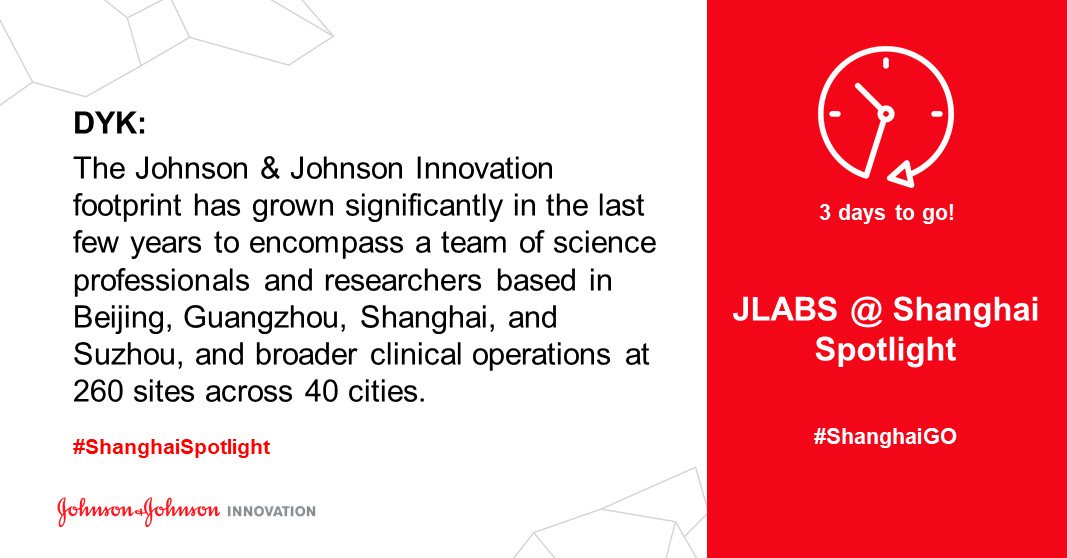 DYK:

The Johnson & Johnson Innovation footprint has grown significantly in the last few years to encompass a team of science professionals and researchers based in Beijing, Guangzhou, Shanghai, and Suzhou, and broader clinical operations at 260 sites across 40 cities.

#ShanghaiSpotlight

Johnson & Johnson INNOVATION

3 days to go!

JLABS @ Shanghai Spotlight

#ShanghaiGO